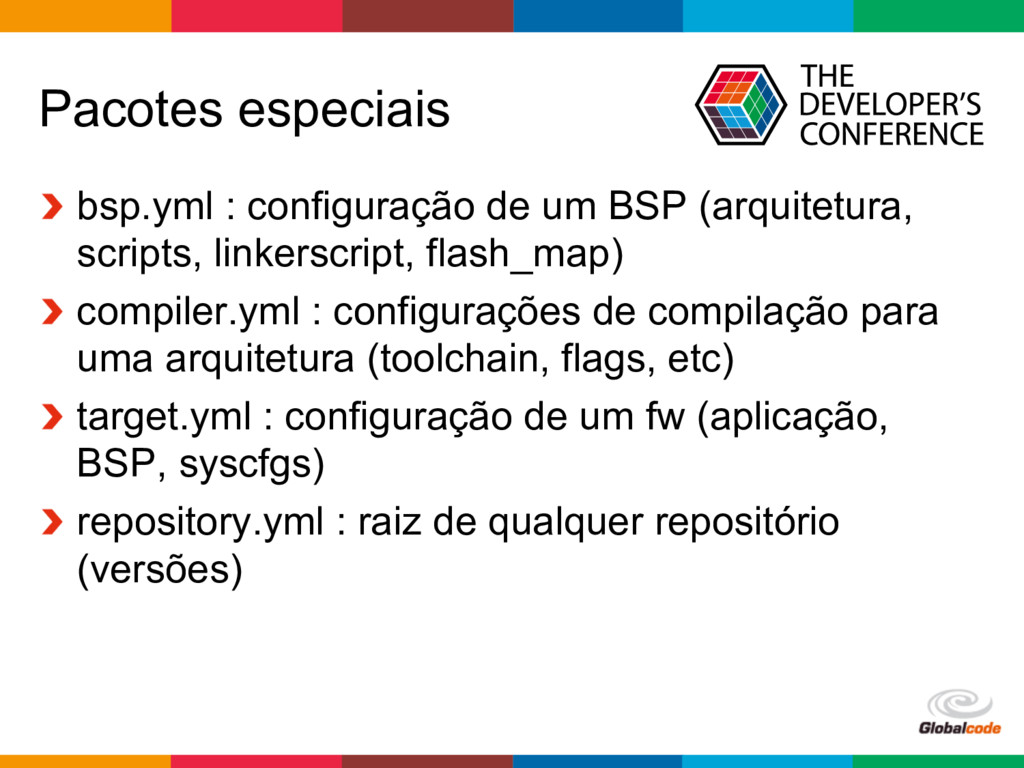 Pacotes especiais

THE DEVELOPER'S CONFERENCE

bsp.yml : configuração de um BSP (arquitetura, scripts, linkerscript, flash_map)

compiler.yml : configurações de compilação para uma arquitetura (toolchain, flags, etc)

target.yml : configuração de um fw (aplicação, BSP, syscfgs)

repository.yml : raiz de qualquer repositório (versões)

Globalcode